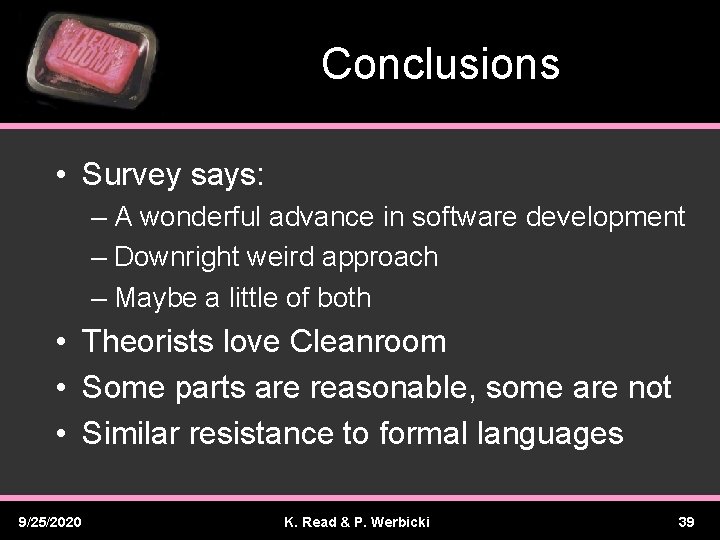 CLEAN ROOM

Conclusions

• Survey says:
– A wonderful advance in software development
– Downright weird approach
– Maybe a little of both
• Theorists love Cleanroom
• Some parts are reasonable, some are not
• Similar resistance to formal languages

9/25/2020
K. Read & P. Werbicki
39